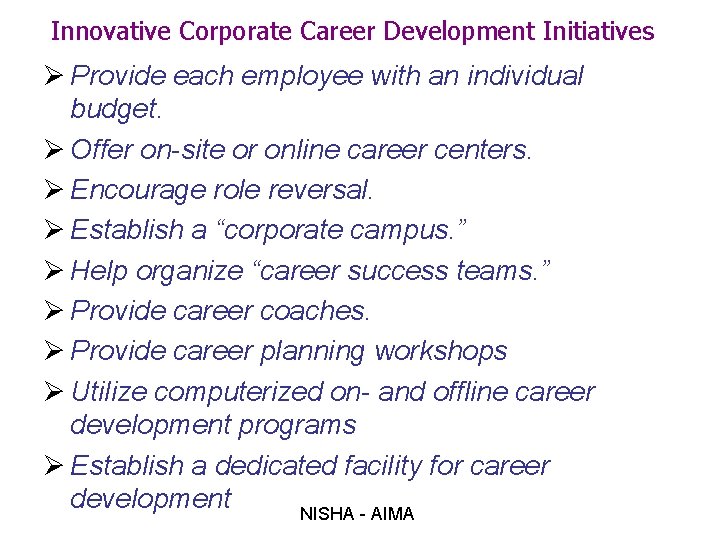 Innovative Corporate Career Development Initiatives

➢ Provide each employee with an individual budget.

➢ Offer on-site or online career centers.

➢ Encourage role reversal.

➢ Establish a “corporate campus.”

➢ Help organize “career success teams.”

➢ Provide career coaches.

➢ Provide career planning workshops

➢ Utilize computerized on- and offline career development programs

➢ Establish a dedicated facility for career development

NISHA - AIMA